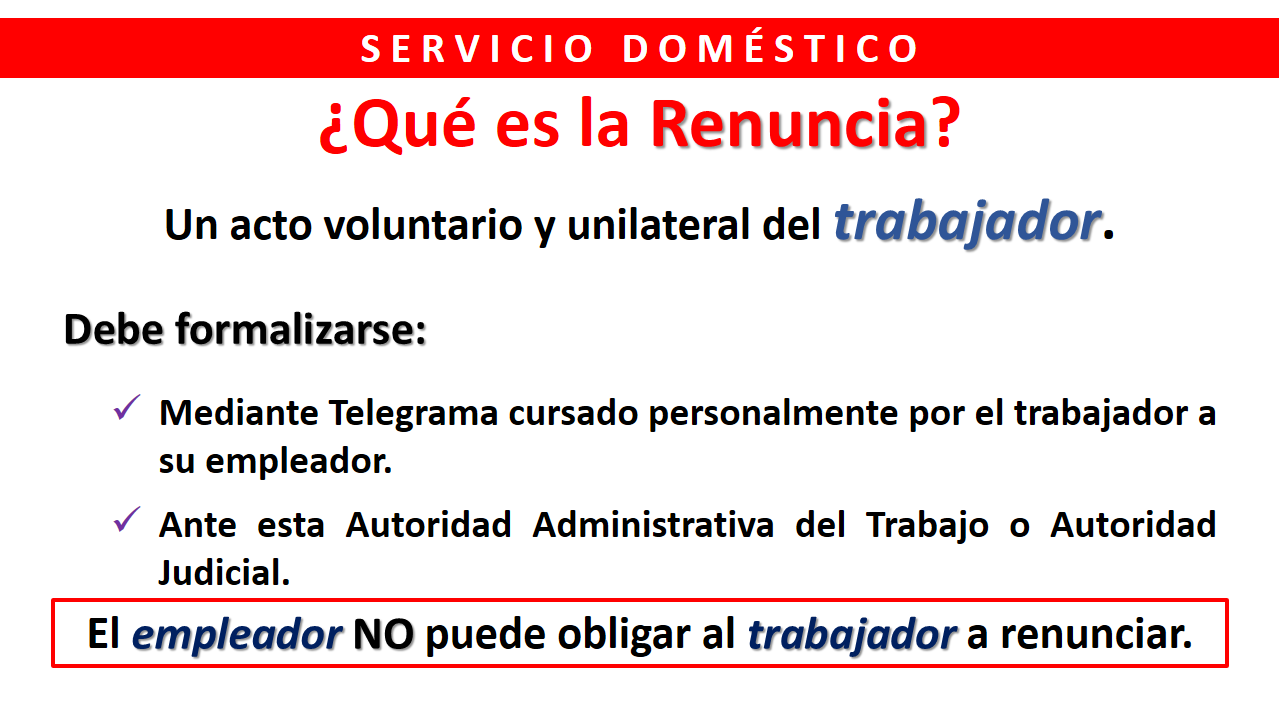 SERVICIO DOMÉSTICO

¿Qué es la Renuncia?

Un acto voluntario y unilateral del trabajador.

Debe formalizarse:

✓ Mediante Telegrama cursado personalmente por el trabajador a su empleador.

✓ Ante esta Autoridad Administrativa del Trabajo o Autoridad Judicial.

El empleador NO puede obligar al trabajador a renunciar.